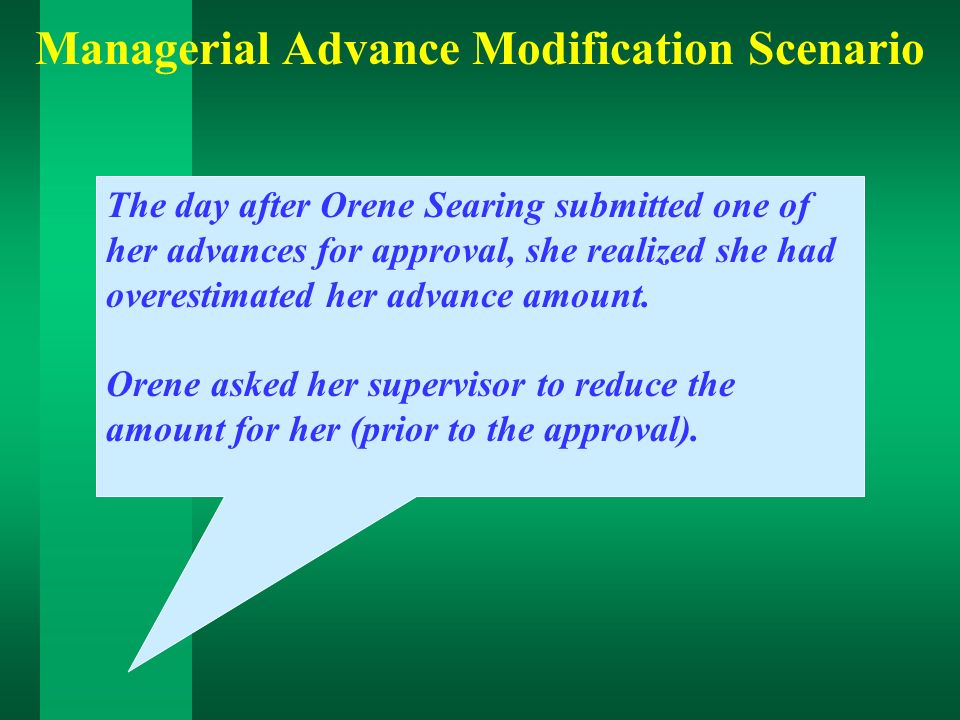 Managerial Advance Modification Scenario

The day after Orene Searing submitted one of her advances for approval, she realized she had overestimated her advance amount.

Orene asked her supervisor to reduce the amount for her (prior to the approval).